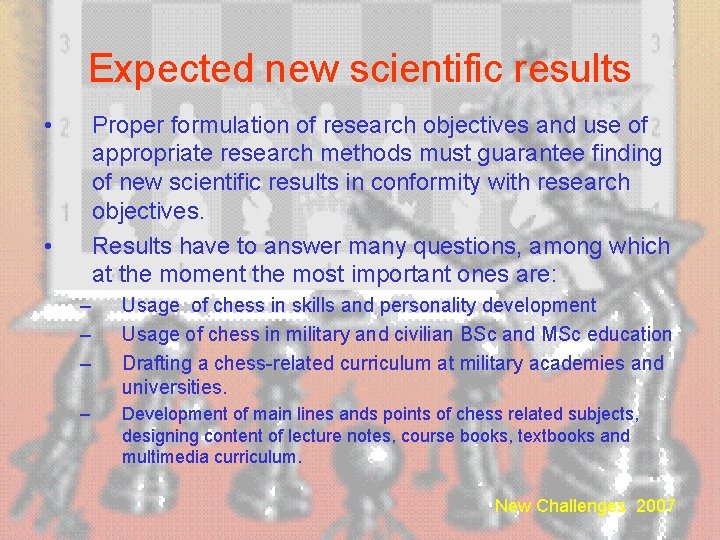 Expected new scientific results

• Proper formulation of research objectives and use of appropriate research methods must guarantee finding of new scientific results in conformity with research objectives.

• Results have to answer many questions, among which at the moment the most important ones are:

– Usage of chess in skills and personality development
– Usage of chess in military and civilian BSc and MSc education
– Drafting a chess-related curriculum at military academies and universities.
– Development of main lines ands points of chess related subjects, designing content of lecture notes, course books, textbooks and multimedia curriculum.

New Challenges 2007